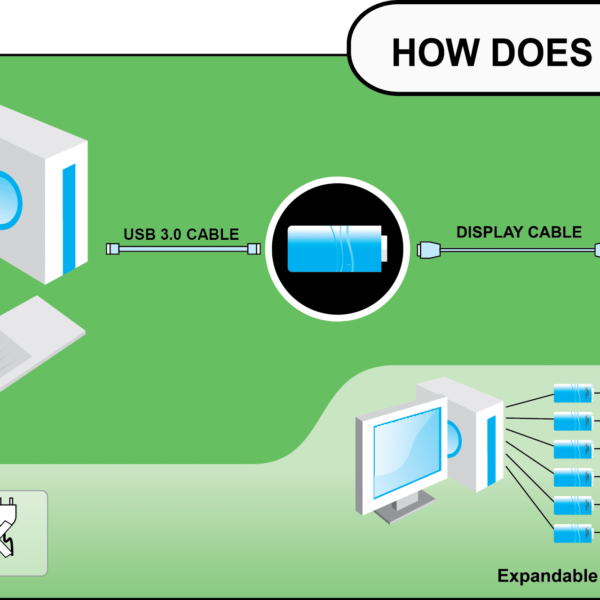 HOW DOES

USB 3.0 CABLE

DISPLAY CABLE

Expandable